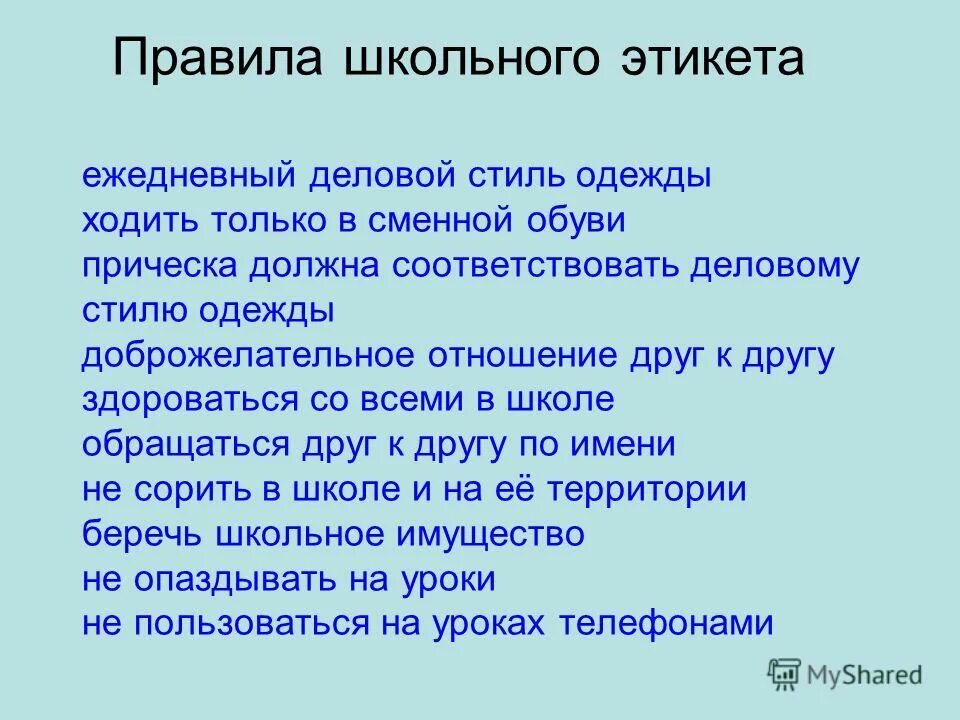 Правила школьного этикета

ежедневный деловой стиль одежды
ходить только в сменной обуви
прическа должна соответствовать деловому стилю одежды
доброжелательное отношение друг к другу
здороваться со всеми в школе
обращаться друг к другу по имени
не сорить в школе и на её территории
беречь школьное имущество
не опаздывать на уроки
не пользоваться на уроках телефонами

MyShared